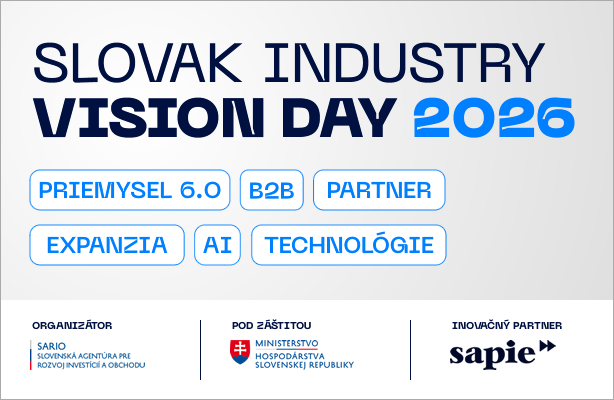 SLOVAK INDUSTRY
VISION DAY 2026

PRIEMYSEL 6.0
B2B
PARTNER
EXPANZIA
AI
TECHNOLÓGIE

ORGANIZÁTOR
SARIO
SLOVENSKÁ AGENTÚRA PRE ROZVOJ INVESTÍCIÍ A OBCHODU

POD ZÁŠTITOU
MINISTERSTVO
HOSPODÁRSTVA SLOVENSKEJ REPUBLIKY

INOVAČNÝ PARTNER
sapie